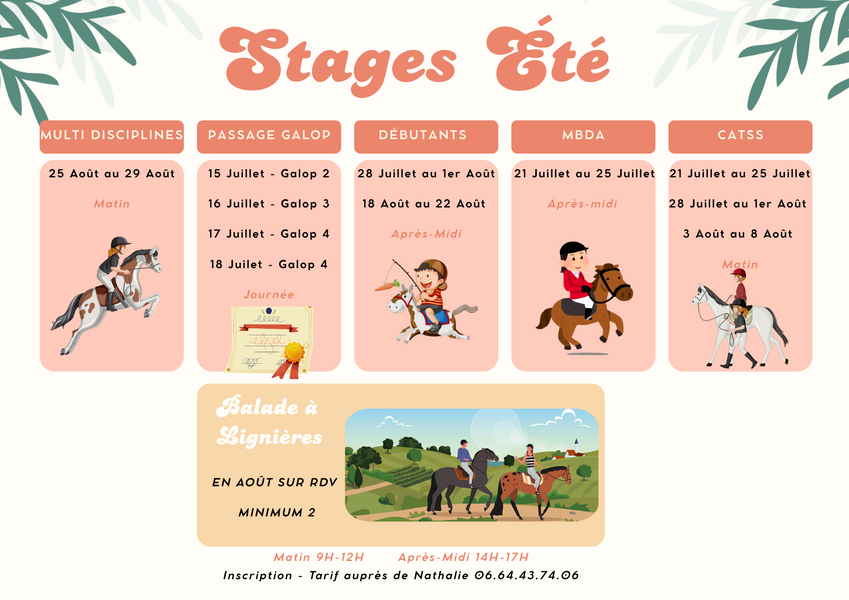 Stages Été

MULTI DISCIPLINES

25 Août au 29 Août

Matin

PASSAGE GALOP

15 Juillet - Galop 2

16 Juillet - Galop 3

17 Juillet - Galop 4

18 Juilet - Galop 4

Journée

DÉBUTANTS

28 Juillet au 1er Août

18 Août au 22 Août

Après-Midi

MBDA

21 Juillet au 25 Juillet

Après-midi

CATSS

21 Juillet au 25 Juillet

28 Juillet au 1er Août

3 Août au 8 Août

Matin

Balade à Lignières

EN AOÛT SUR RDV

MINIMUM 2

Matin 9H-12H Après-Midi 14H-17H

Inscription - Tarif auprès de Nathalie 06.64.43.74.06